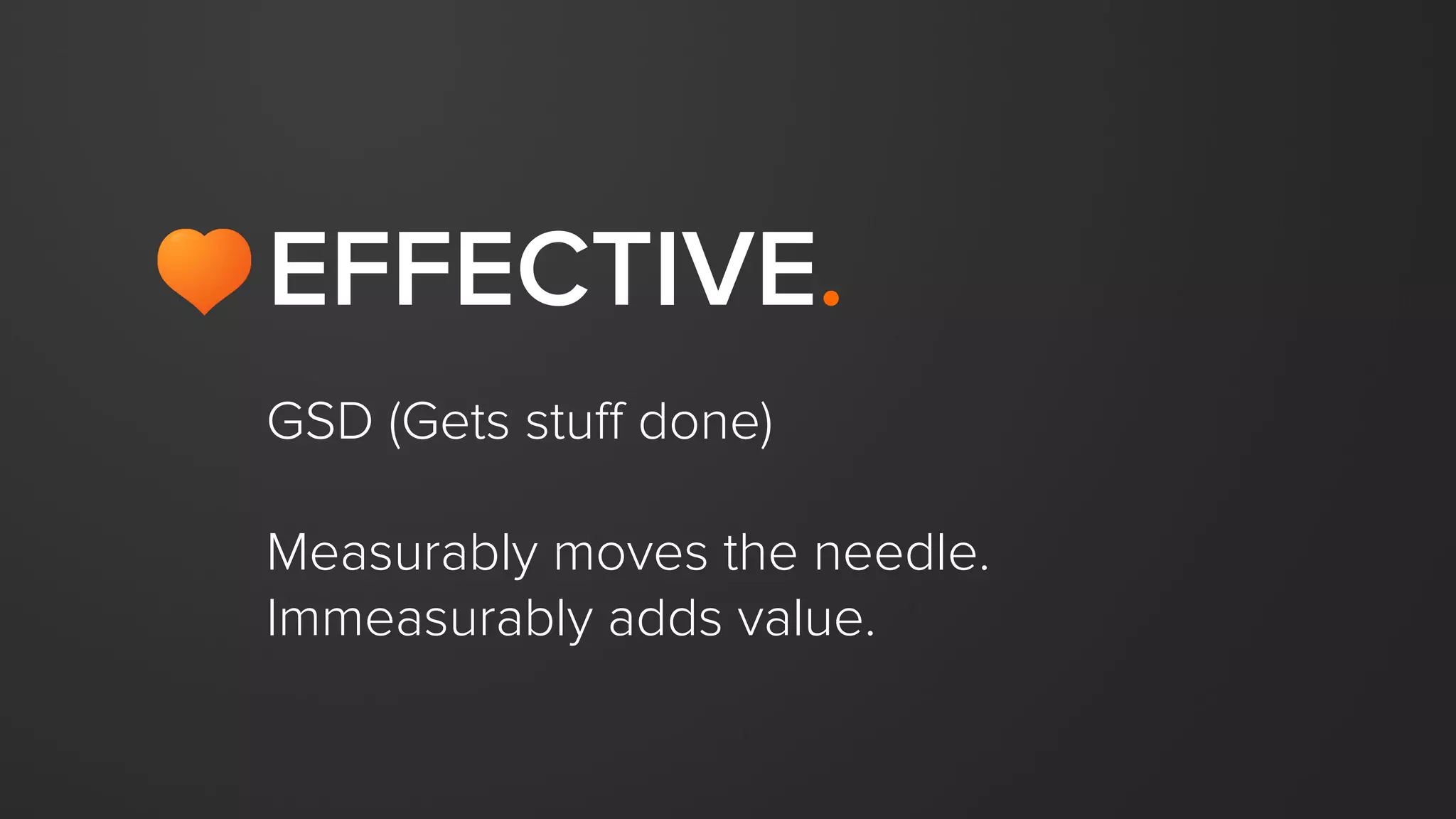 EFFECTIVE.

GSD (Gets stuff done)

Measurably moves the needle.
Immeasurably adds value.